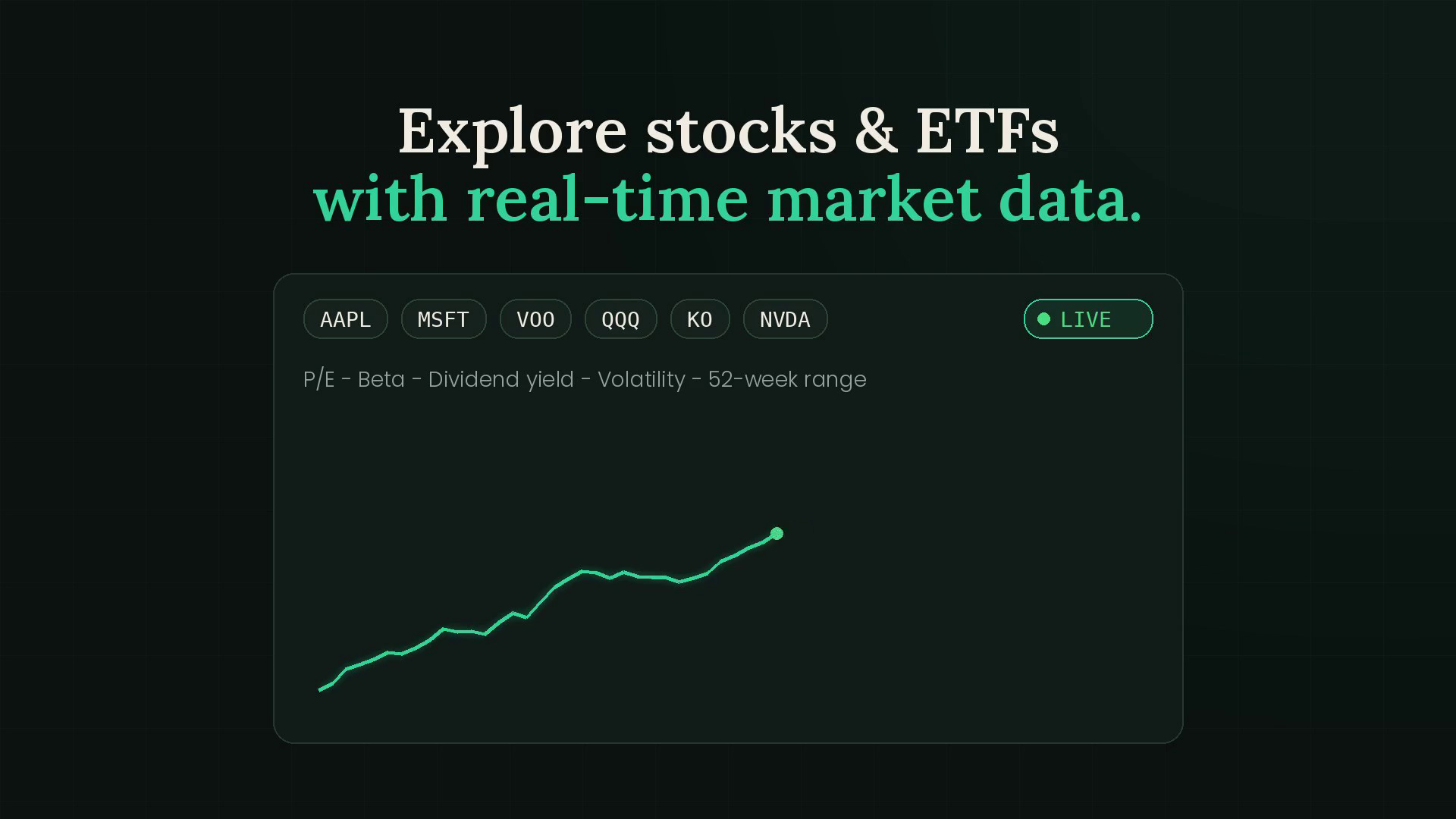 Explore stocks & ETFs
with real-time market data.

AAPL MSFT VOO QQQ KO NVDA

LIVE

P/E - Beta - Dividend yield - Volatility - 52-week range